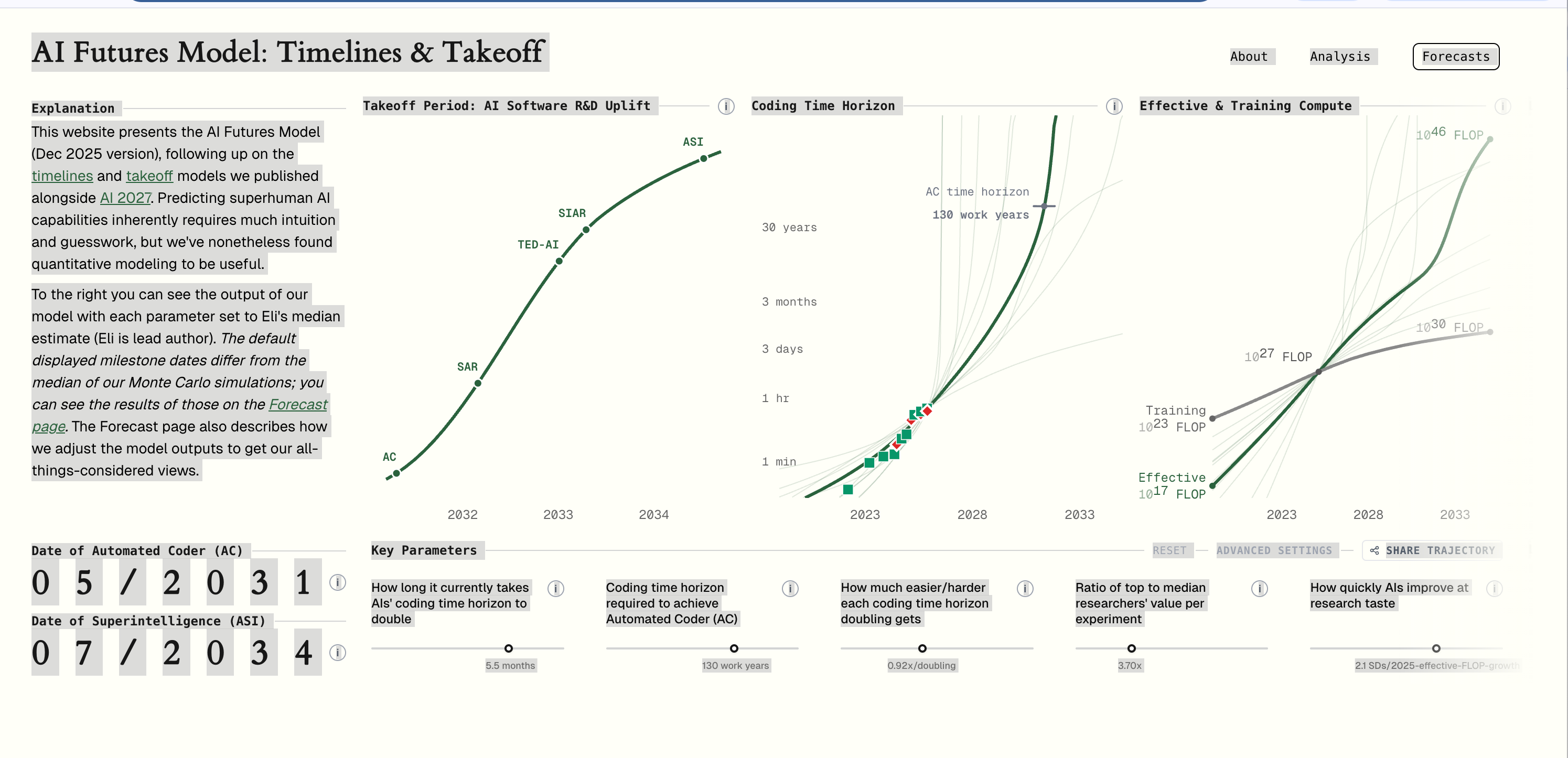 AI Futures Model: Timelines & Takeoff

About Analysis Forecasts

Explanation

This website presents the AI Futures Model (Dec 2025 version), following up on the timelines and takeoff models we published alongside AI 2027. Predicting superhuman AI capabilities inherently requires much intuition and guesswork, but we've nonetheless found quantitative modeling to be useful.

To the right you can see the output of our model with each parameter set to Eli's median estimate (Eli is lead author). The default displayed milestone dates differ from the median of our Monte Carlo simulations; you can see the results of those on the Forecast page. The Forecast page also describes how we adjust the model outputs to get our all-things-considered views.

Takeoff Period: AI Software R&D Uplift

ASI
SIAR
TED-AI
SAR
AC

2032 2033 2034

Coding Time Horizon

AC time horizon
130 work years
30 years
3 months
3 days
1 hr
1 min

2023 2028 2033

Effective & Training Compute

$10^{46}$ FLOP
$10^{30}$ FLOP
$10^{27}$ FLOP
Training
$10^{23}$ FLOP
Effective
$10^{17}$ FLOP

2023 2028 2033

Date of Automated Coder (AC)
0 5 / 2 0 3 1

Date of Superintelligence (ASI)
0 7 / 2 0 3 4

Key Parameters

RESET ADVANCED SETTINGS SHARE TRAJECTORY

How long it currently takes AIs' coding time horizon to double
5.5 months

Coding time horizon required to achieve Automated Coder (AC)
130 work years

How much easier/harder each coding time horizon doubling gets
0.92x/doubling

Ratio of top to median researchers' value per experiment
3.70x

How quickly AIs improve at research taste
2.1 SDs/2025-effective-FLOP-growth